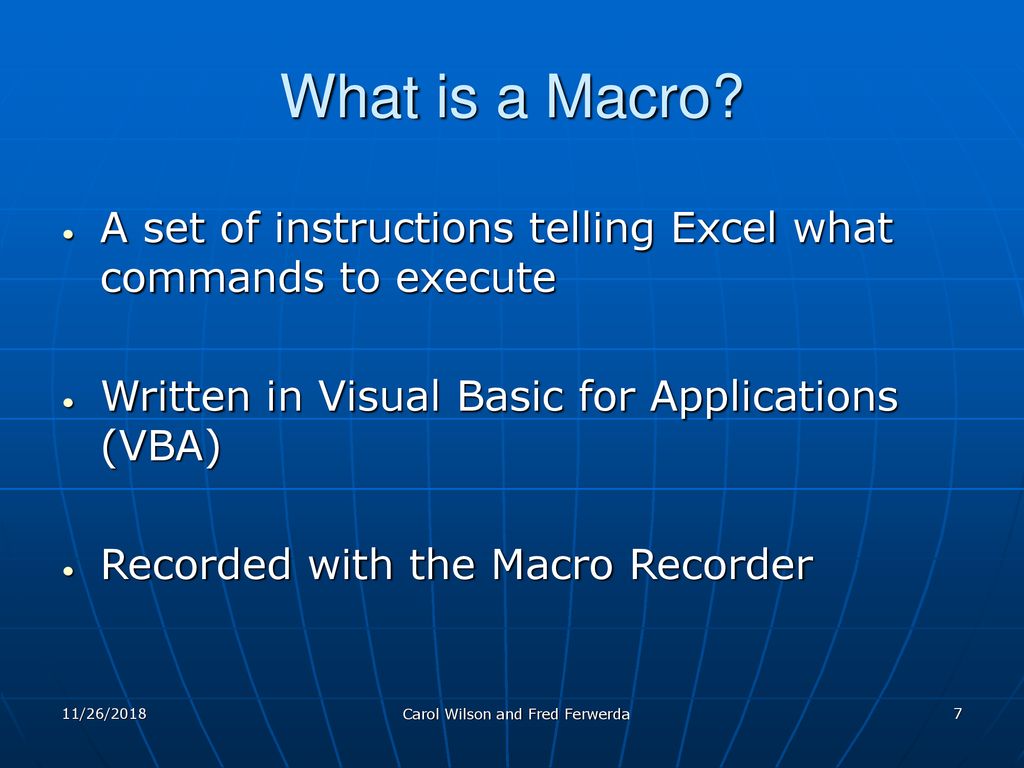 What is a Macro?

• A set of instructions telling Excel what commands to execute

• Written in Visual Basic for Applications (VBA)

• Recorded with the Macro Recorder

11/26/2018

Carol Wilson and Fred Ferwerda

7